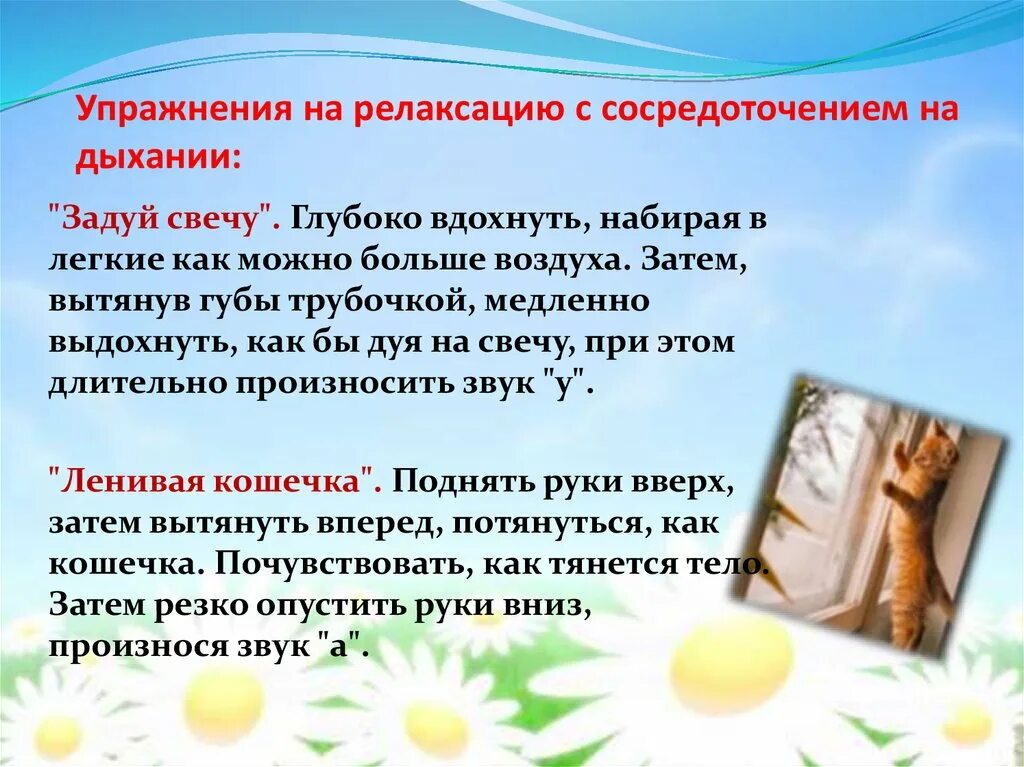 Упражнения на релаксацию с сосредоточением на дыхании:

"Задуй свечу". Глубоко вдохнуть, набирая в легкие как можно больше воздуха. Затем, вытянув губы трубочкой, медленно выдохнуть, как бы дуя на свечу, при этом длительно произносить звук "у".

"Ленивая кошечка". Поднять руки вверх, затем вытянуть вперед, потянуться, как кошечка. Почувствовать, как тянется тело. Затем резко опустить руки вниз, произнося звук "а".